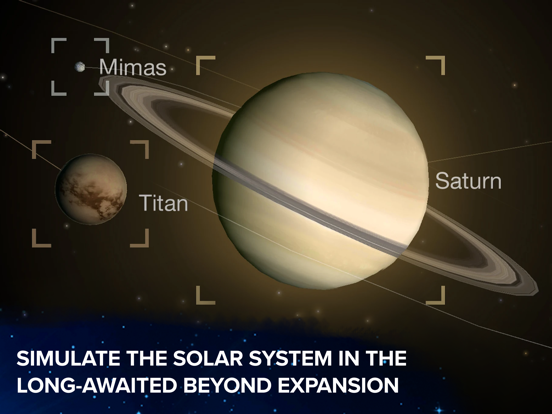 Mimas

Titan

Saturn

SIMULATE THE SOLAR SYSTEM IN THE LONG-AWAITED BEYOND EXPANSION